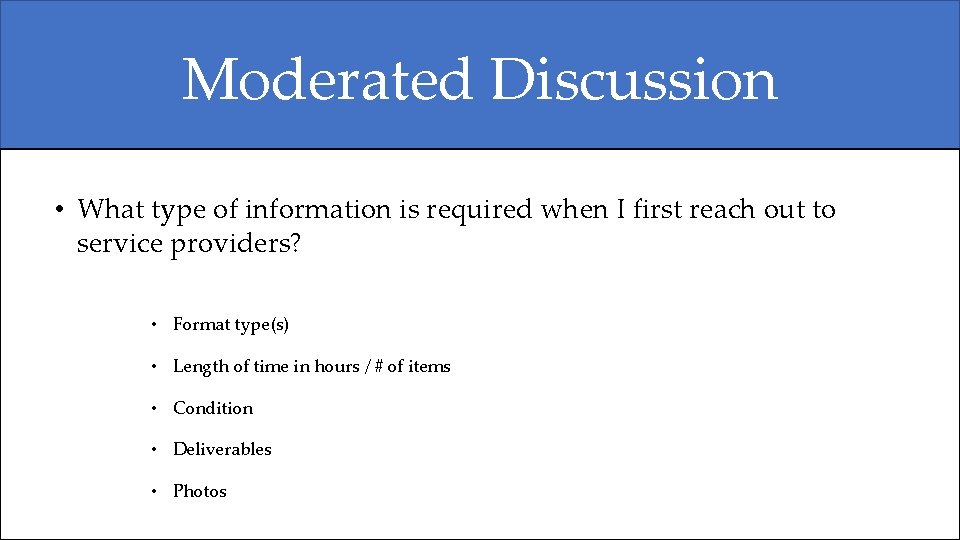 Moderated Discussion

• What type of information is required when I first reach out to service providers?

• Format type(s)
• Length of time in hours / # of items
• Condition
• Deliverables
• Photos